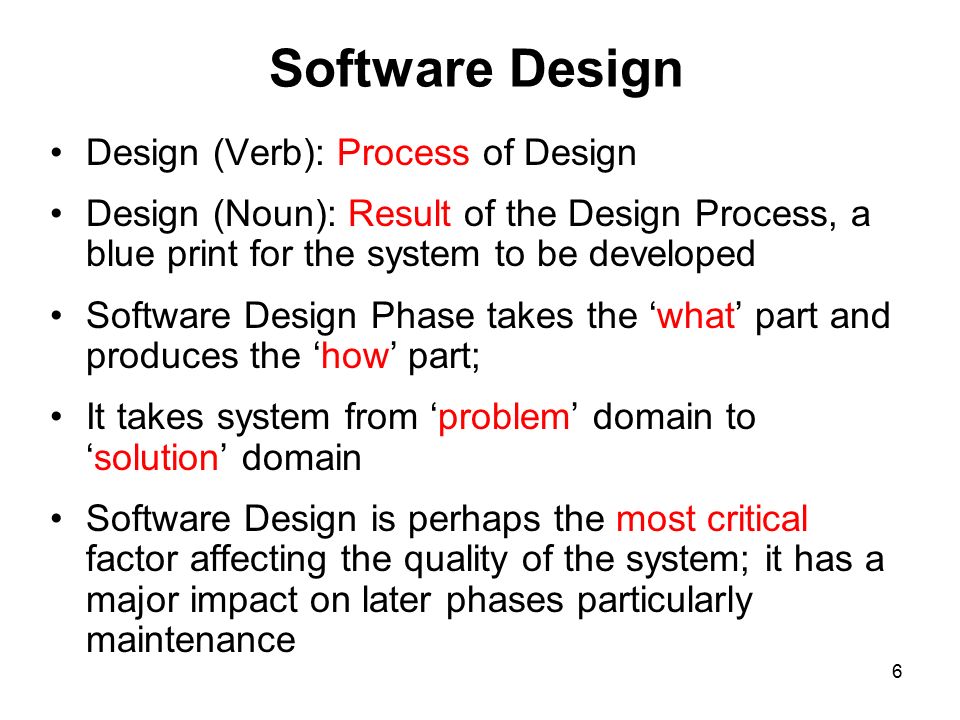 Software Design

• Design (Verb): Process of Design

• Design (Noun): Result of the Design Process, a blue print for the system to be developed

• Software Design Phase takes the ‘what’ part and produces the ‘how’ part;

• It takes system from ‘problem’ domain to ‘solution’ domain

• Software Design is perhaps the most critical factor affecting the quality of the system; it has a major impact on later phases particularly maintenance

6